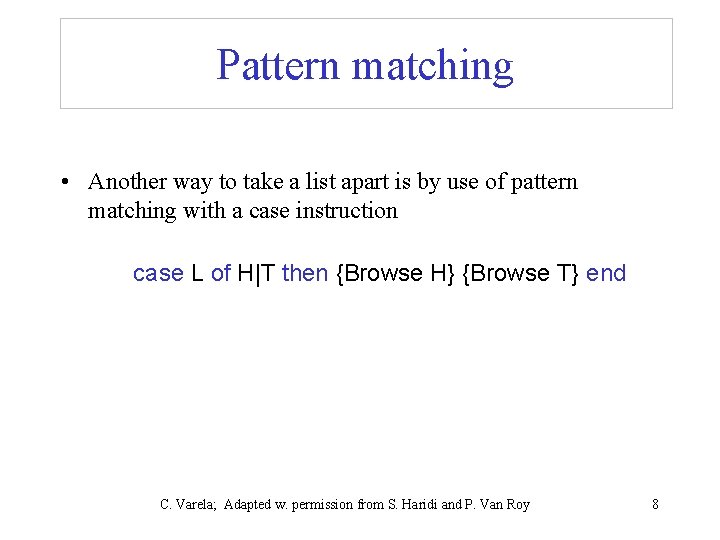 Pattern matching

• Another way to take a list apart is by use of pattern matching with a case instruction

case L of H|T then {Browse H} {Browse T} end

C. Varela; Adapted w. permission from S. Haridi and P. Van Roy

8